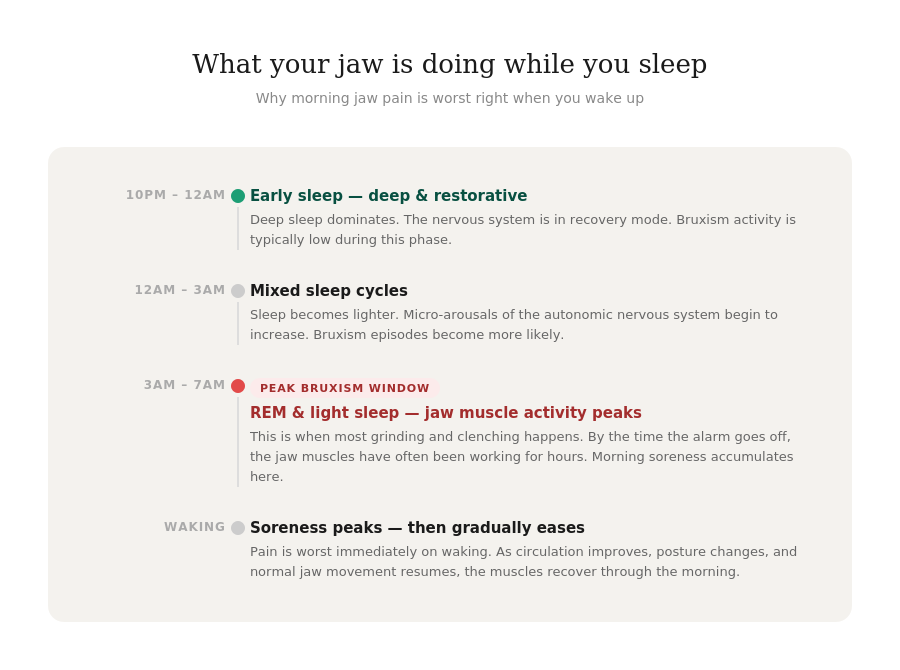 What your jaw is doing while you sleep

Why morning jaw pain is worst right when you wake up

10PM – 12AM
Early sleep — deep & restorative
Deep sleep dominates. The nervous system is in recovery mode. Bruxism activity is typically low during this phase.

12AM – 3AM
Mixed sleep cycles
Sleep becomes lighter. Micro-arousals of the autonomic nervous system begin to increase. Bruxism episodes become more likely.

3AM – 7AM
PEAK BRUXISM WINDOW
REM & light sleep — jaw muscle activity peaks
This is when most grinding and clenching happens. By the time the alarm goes off, the jaw muscles have often been working for hours. Morning soreness accumulates here.

WAKING
Soreness peaks — then gradually eases
Pain is worst immediately on waking. As circulation improves, posture changes, and normal jaw movement resumes, the muscles recover through the morning.